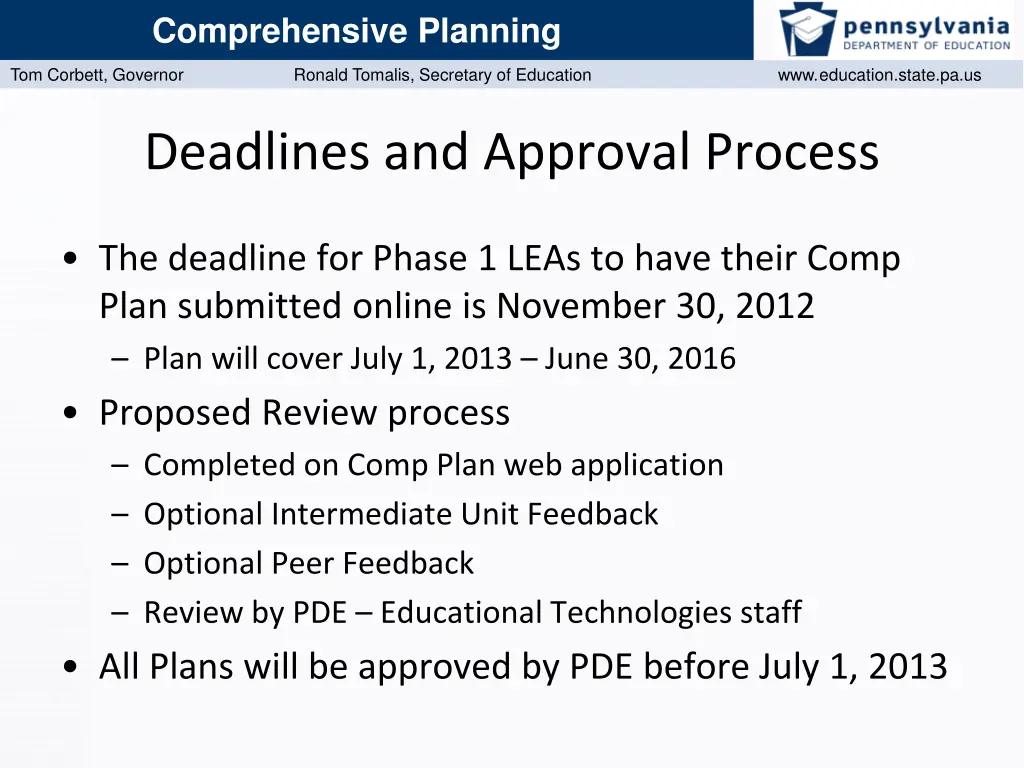 Comprehensive Planning

pennsylvania
DEPARTMENT OF EDUCATION

Tom Corbett, Governor Ronald Tomalis, Secretary of Education www.education.state.pa.us

Deadlines and Approval Process

• The deadline for Phase 1 LEAs to have their Comp Plan submitted online is November 30, 2012
– Plan will cover July 1, 2013 – June 30, 2016
• Proposed Review process
– Completed on Comp Plan web application
– Optional Intermediate Unit Feedback
– Optional Peer Feedback
– Review by PDE – Educational Technologies staff
• All Plans will be approved by PDE before July 1, 2013